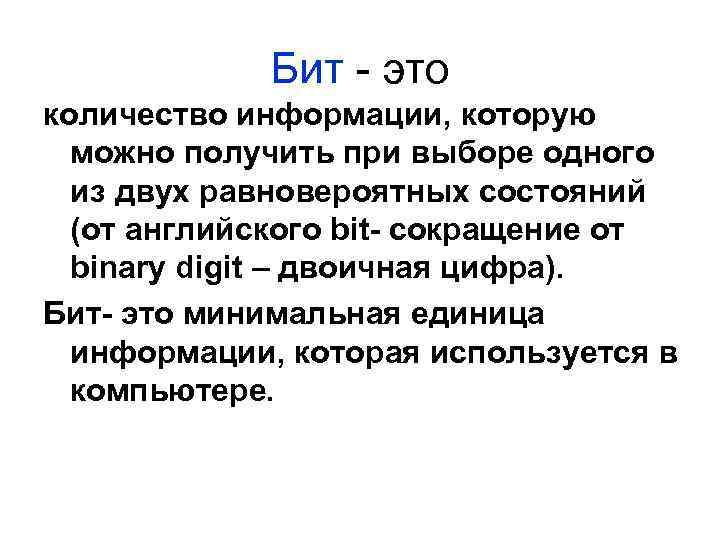 Бит - это

количество информации, которую можно получить при выборе одного из двух равновероятных состояний (от английского bit- сокращение от binary digit – двоичная цифра).

Бит- это минимальная единица информации, которая используется в компьютере.